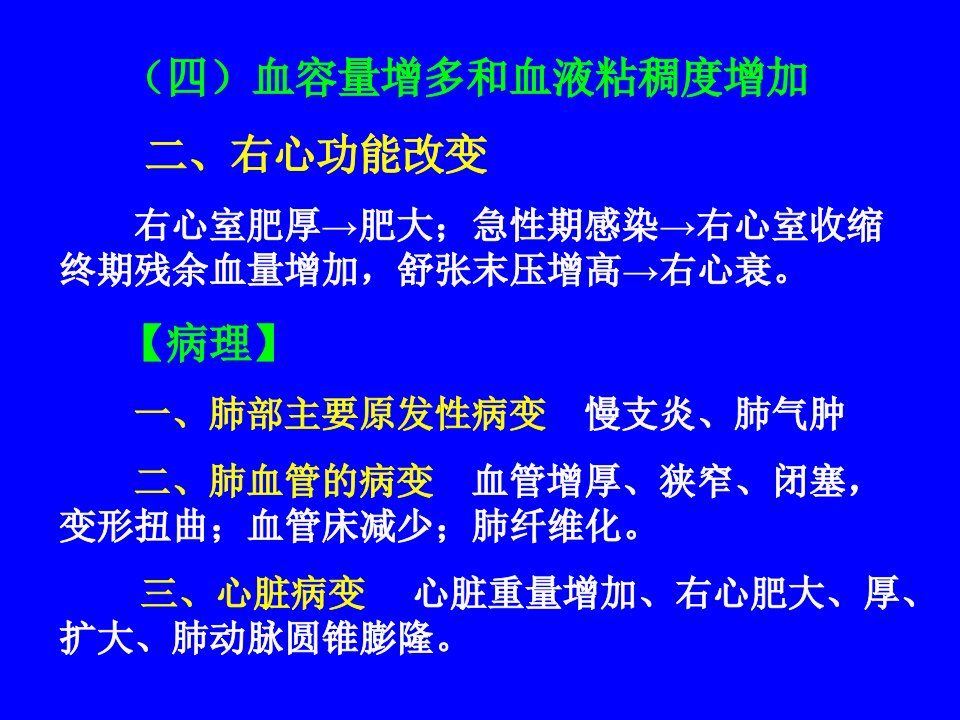 （四）血容量增多和血液粘稠度增加

二、右心功能改变

右心室肥厚→肥大；急性期感染→右心室收缩终期残余血量增加，舒张末压增高→右心衰。

【病理】

一、肺部主要原发性病变　慢支炎、肺气肿

二、肺血管的病变　血管增厚、狭窄、闭塞，变形扭曲；血管床减少；肺纤维化。

三、心脏病变　心脏重量增加、右心肥大、厚、扩大、肺动脉圆锥膨隆。